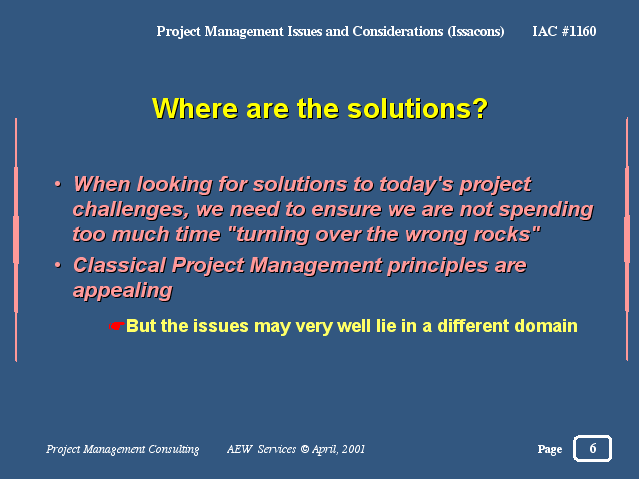 Project Management Issues and Considerations (Issacons) IAC #1160

Where are the solutions?

• When looking for solutions to today's project challenges, we need to ensure we are not spending too much time "turning over the wrong rocks"

• Classical Project Management principles are appealing

☛But the issues may very well lie in a different domain

Project Management Consulting AEW Services © April, 2001

Page 6